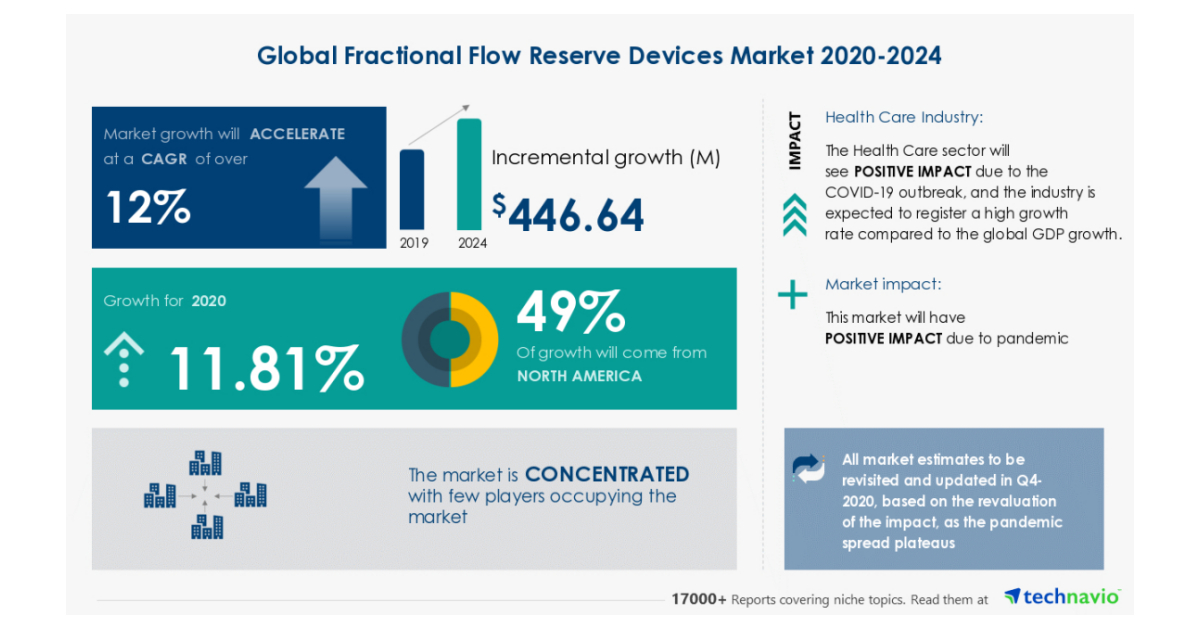 Global Fractional Flow Reserve Devices Market 2020-2024

Market growth will ACCELERATE at a CAGR of over

12%

2019 2024

Incremental growth (M)

$446.64

Growth for 2020

11.81%

49%

Of growth will come from NORTH AMERICA

The market is CONCENTRATED with few players occupying the market

IMPACT

Health Care Industry:

The Health Care sector will see POSITIVE IMPACT due to the COVID-19 outbreak, and the industry is expected to register a high growth rate compared to the global GDP growth.

Market impact:

This market will have POSITIVE IMPACT due to pandemic

All market estimates to be revisited and updated in Q4-2020, based on the revaluation of the impact, as the pandemic spread plateaus

17000+ Reports covering niche topics. Read them at technavio